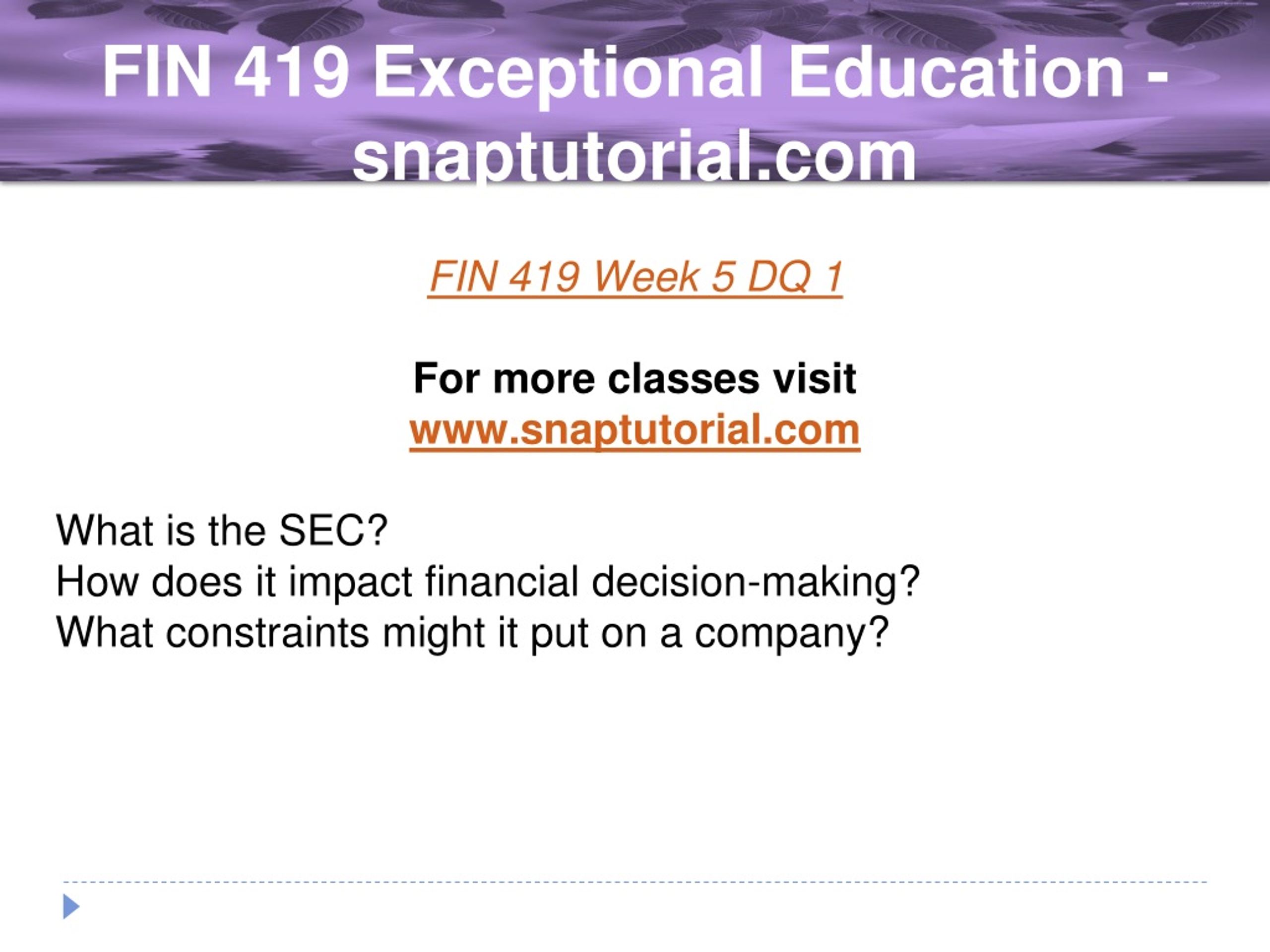 FIN 419 Exceptional Education - snaptutorial.com

FIN 419 Week 5 DQ 1

For more classes visit
www.snaptutorial.com

What is the SEC?
How does it impact financial decision-making?
What constraints might it put on a company?